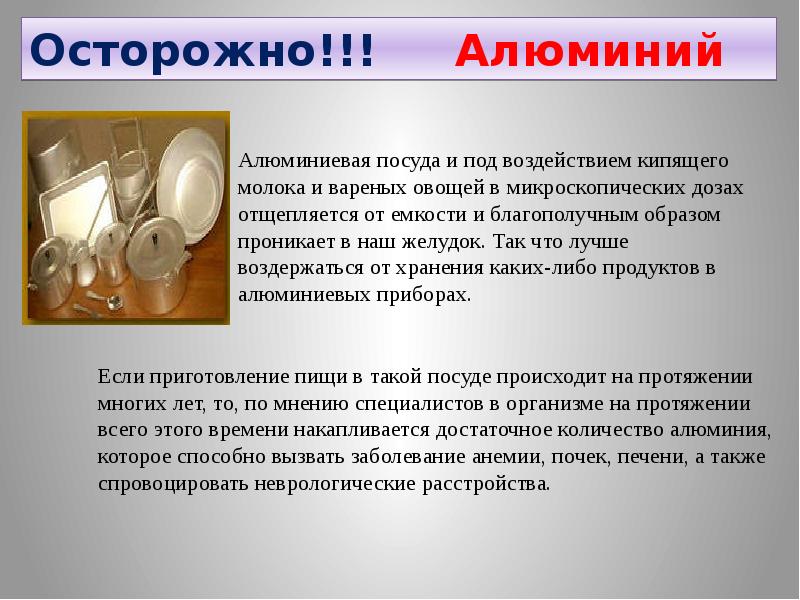 Осторожно!!! Алюминий

Алюминиевая посуда и под воздействием кипящего молока и вареных овощей в микроскопических дозах отщепляется от емкости и благополучным образом проникает в наш желудок. Так что лучше воздержаться от хранения каких-либо продуктов в алюминиевых приборах.

Если приготовление пищи в такой посуде происходит на протяжении многих лет, то, по мнению специалистов в организме на протяжении всего этого времени накапливается достаточное количество алюминия, которое способно вызвать заболевание анемии, почек, печени, а также спровоцировать неврологические расстройства.